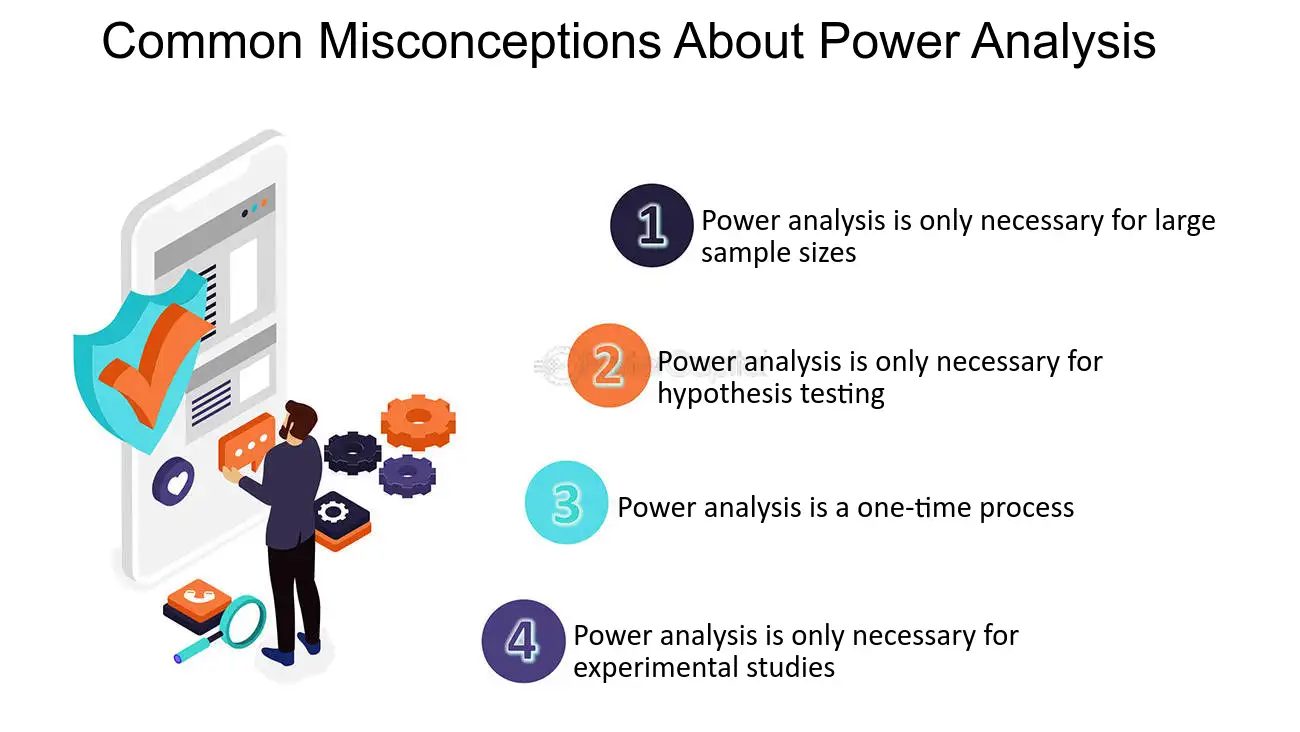 Common Misconceptions About Power Analysis

1 Power analysis is only necessary for large sample sizes

2 Power analysis is only necessary for hypothesis testing

3 Power analysis is a one-time process

4 Power analysis is only necessary for experimental studies